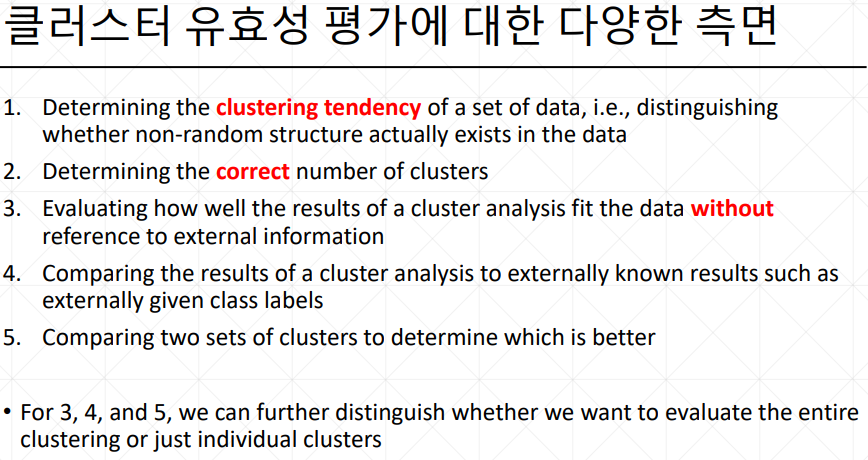 클러스터 유효성 평가에 대한 다양한 측면

1. Determining the clustering tendency of a set of data, i.e., distinguishing whether non-random structure actually exists in the data
2. Determining the correct number of clusters
3. Evaluating how well the results of a cluster analysis fit the data without reference to external information
4. Comparing the results of a cluster analysis to externally known results such as externally given class labels
5. Comparing two sets of clusters to determine which is better

• For 3, 4, and 5, we can further distinguish whether we want to evaluate the entire clustering or just individual clusters